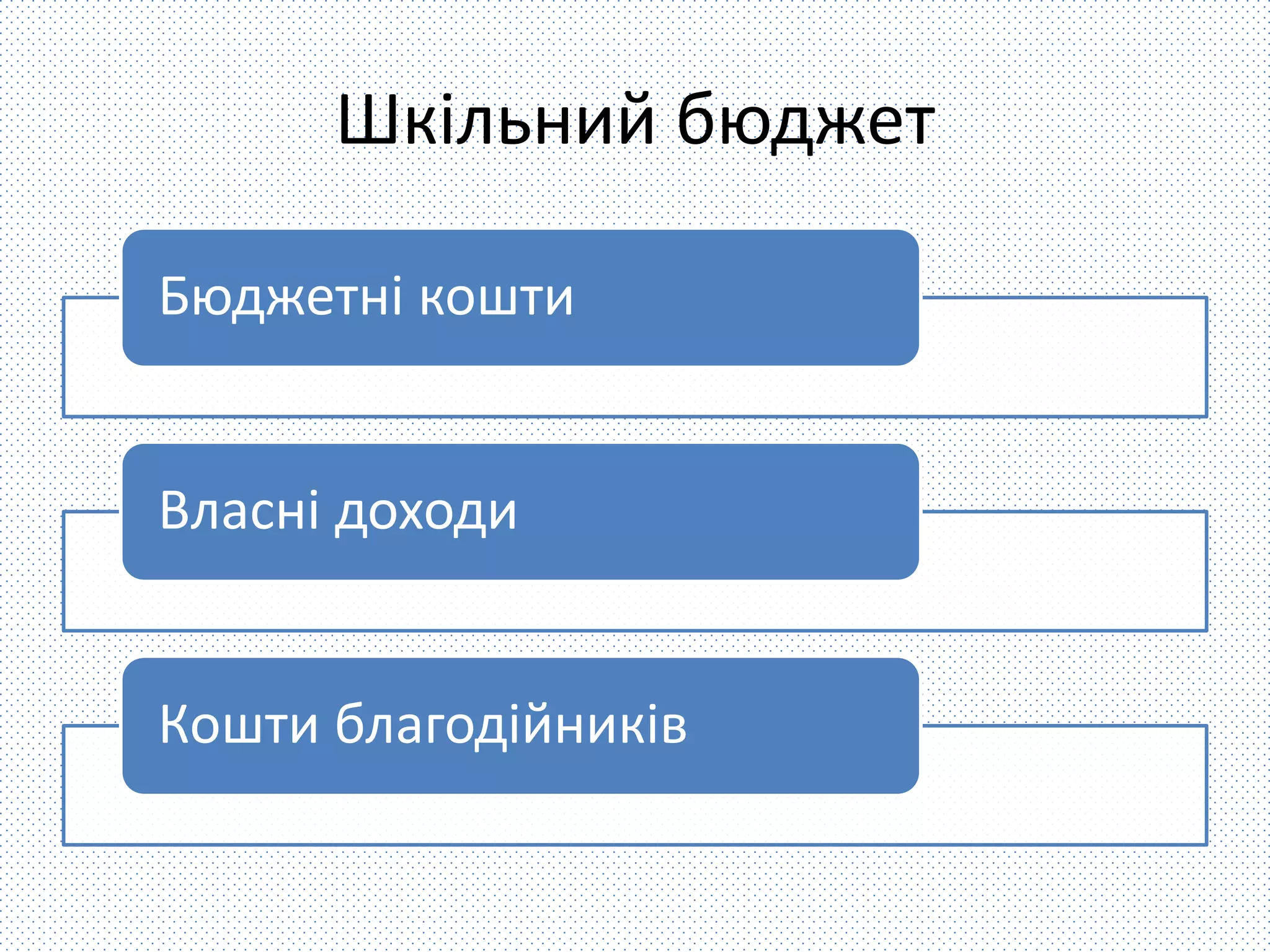 Шкільний бюджет

Бюджетні кошти

Власні доходи

Кошти благодійників